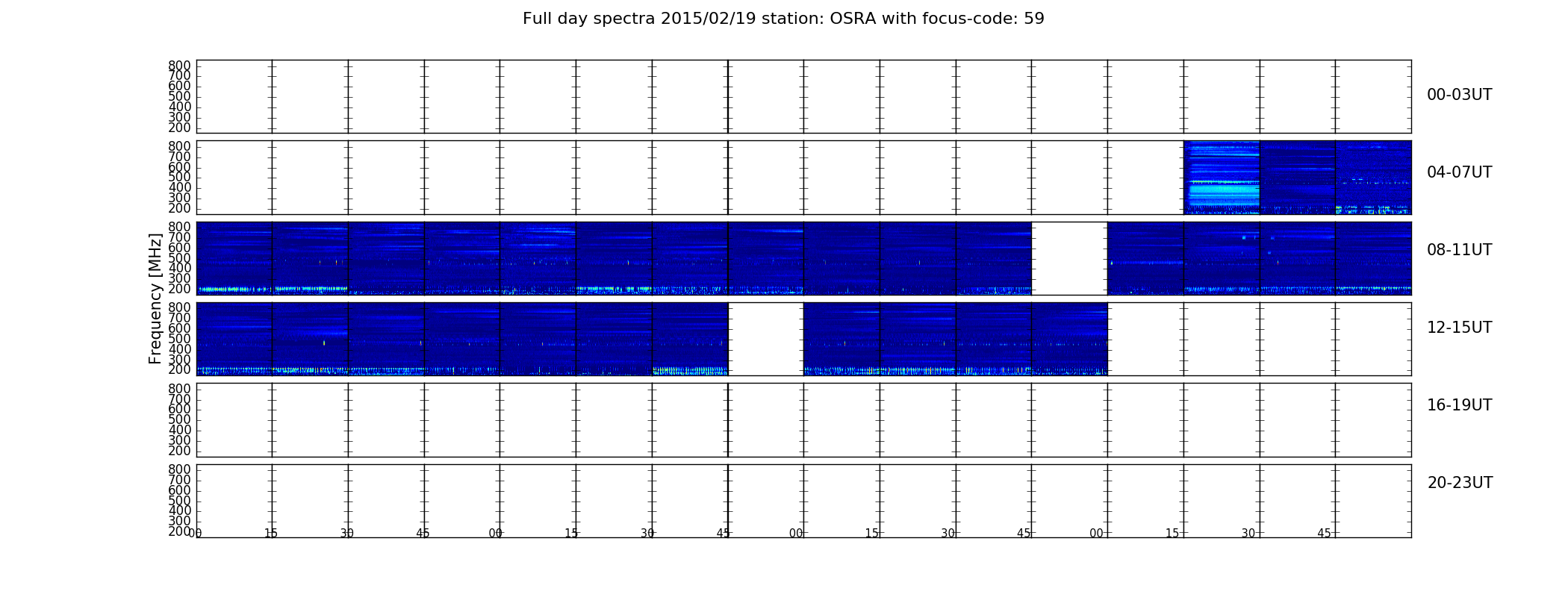 Full day spectra 2015/02/19 station: OSRA with focus-code: 59

Frequency [MHz]

800
700
600
500
400
300
200

00-03UT

800
700
600
500
400
300
200

04-07UT

800
700
600
500
400
300
200

08-11UT

800
700
600
500
400
300
200

12-15UT

800
700
600
500
400
300
200

16-19UT

800
700
600
500
400
300
200

20-23UT

00 15 30 45 00 15 30 45 00 15 30 45 00 15 30 45